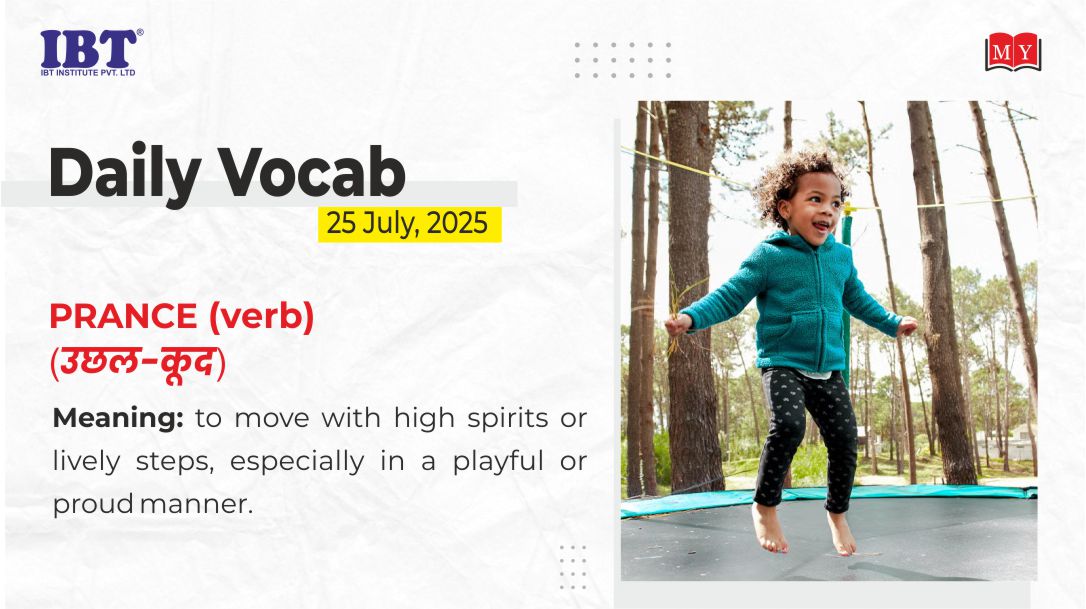 IBT®
IBT INSTITUTE PVT. LTD

MY

Daily Vocab
25 July, 2025

PRANCE (verb)
(उछल-कूद)

Meaning: to move with high spirits or lively steps, especially in a playful or proud manner.